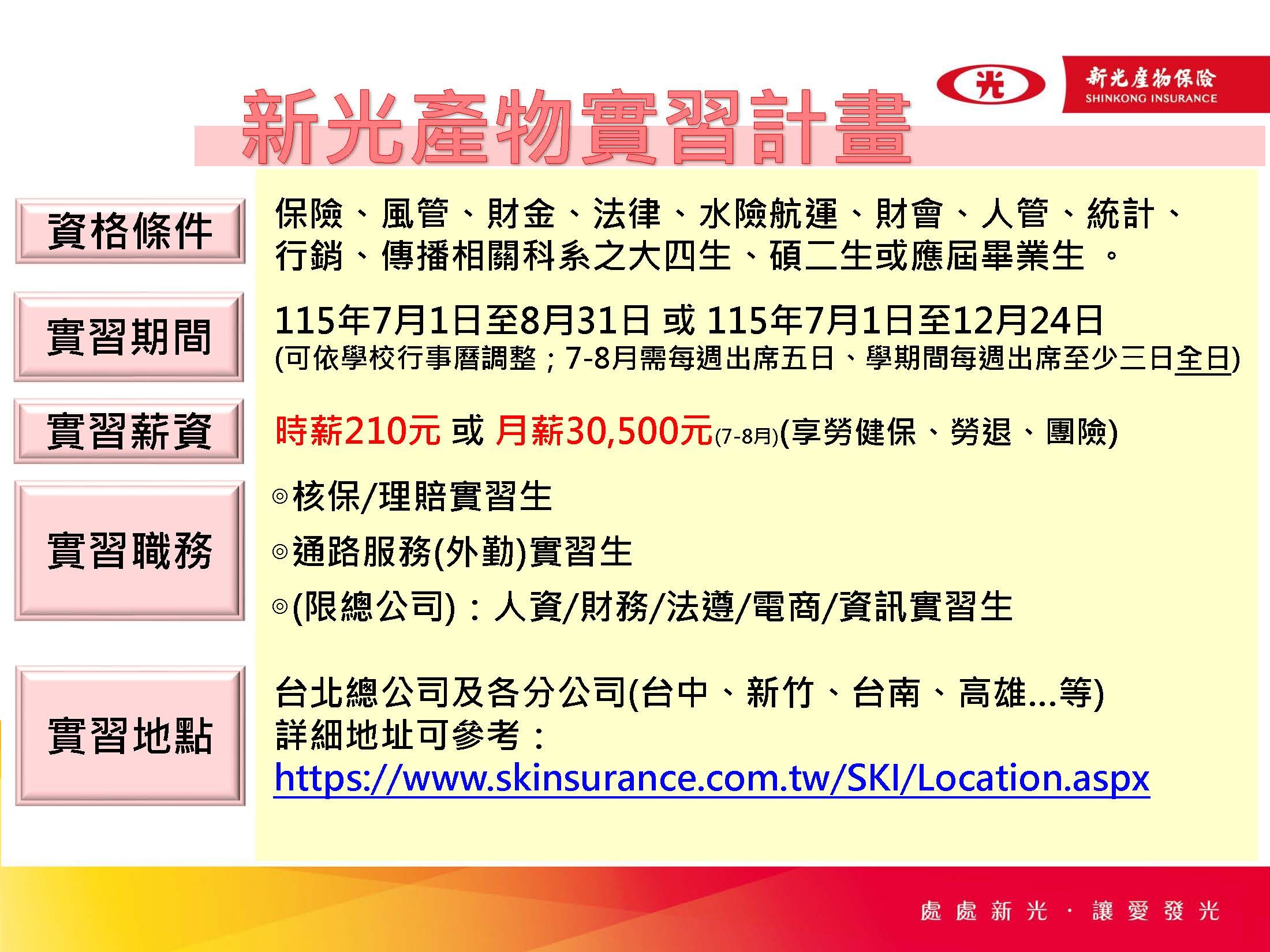 光

新光產物保險
SHINKONG INSURANCE

新光產物實習計畫

資格條件

保險、風管、財金、法律、水險航運、財會、人管、統計、行銷、傳播相關科系之大四生、碩二生或應屆畢業生 。

實習期間

115年7月1日至8月31日 或 115年7月1日至12月24日
(可依學校行事曆調整；7-8月需每週出席五日、學期間每週出席至少三日全日)

實習薪資

時薪210元 或 月薪30,500元(7-8月)(享勞健保、勞退、團險)

實習職務

◎核保/理賠實習生

◎通路服務(外勤)實習生

◎(限總公司)：人資/財務/法遵/電商/資訊實習生

實習地點

台北總公司及各分公司(台中、新竹、台南、高雄...等)
詳細地址可參考：
https://www.skinsurance.com.tw/SKI/Location.aspx

處處新光 · 讓愛發光